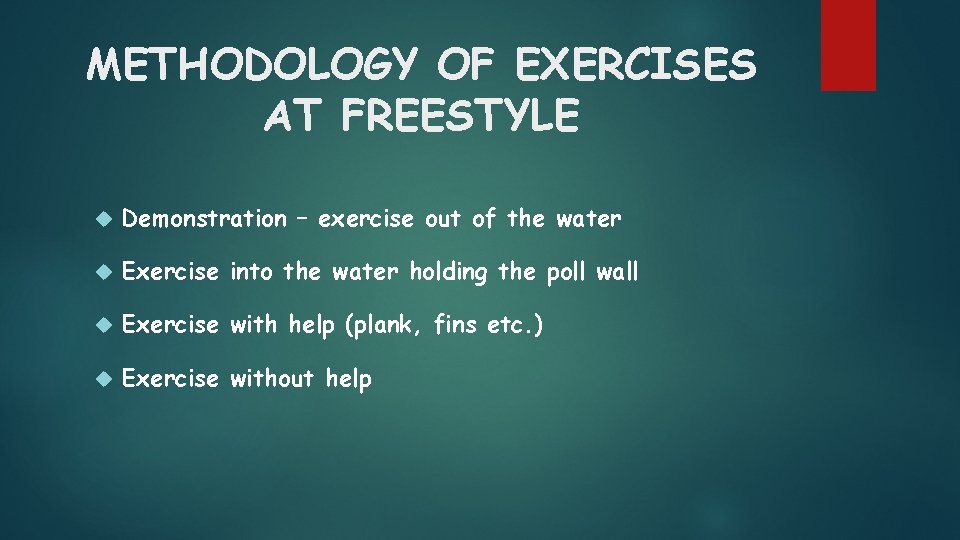 METHODOLOGY OF EXERCISES AT FREESTYLE

Demonstration – exercise out of the water

Exercise into the water holding the poll wall

Exercise with help (plank, fins etc.)

Exercise without help